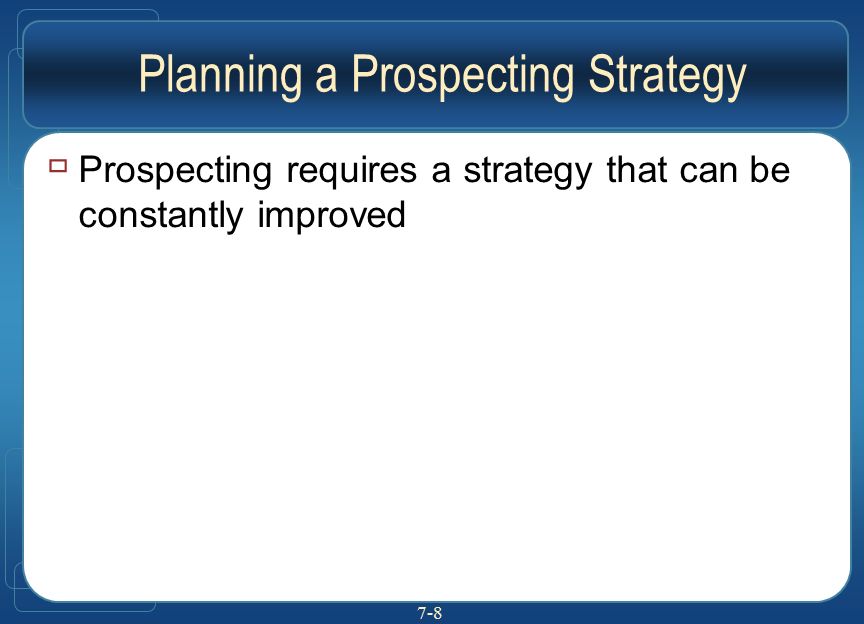 Planning a Prospecting Strategy

Prospecting requires a strategy that can be constantly improved

7-8